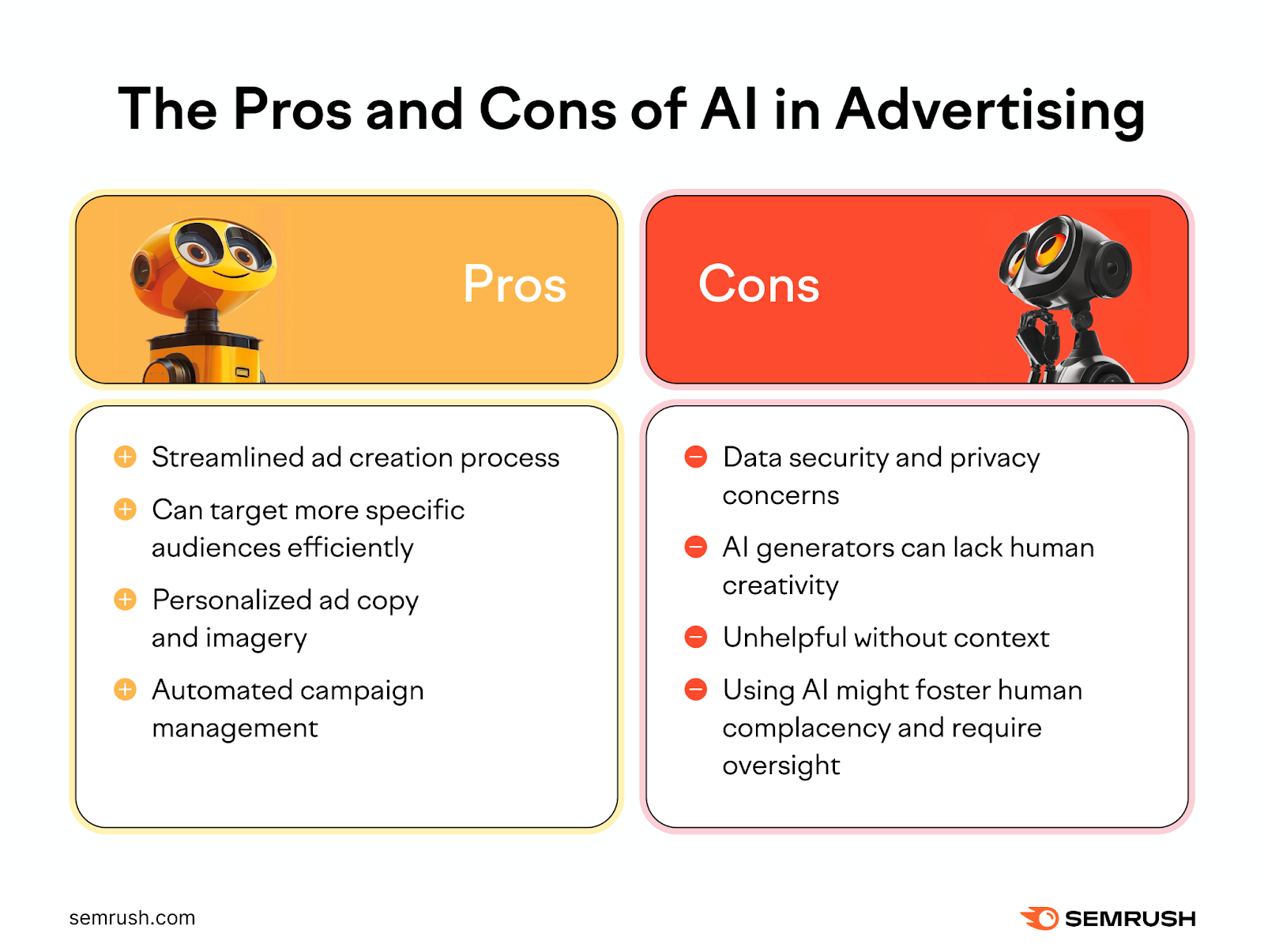 The Pros and Cons of AI in Advertising

Pros

Streamlined ad creation process

Can target more specific audiences efficiently

Personalized ad copy and imagery

Automated campaign management

Cons

Data security and privacy concerns

AI generators can lack human creativity

Unhelpful without context

Using AI might foster human complacency and require oversight

semrush.com

SEMRUSH